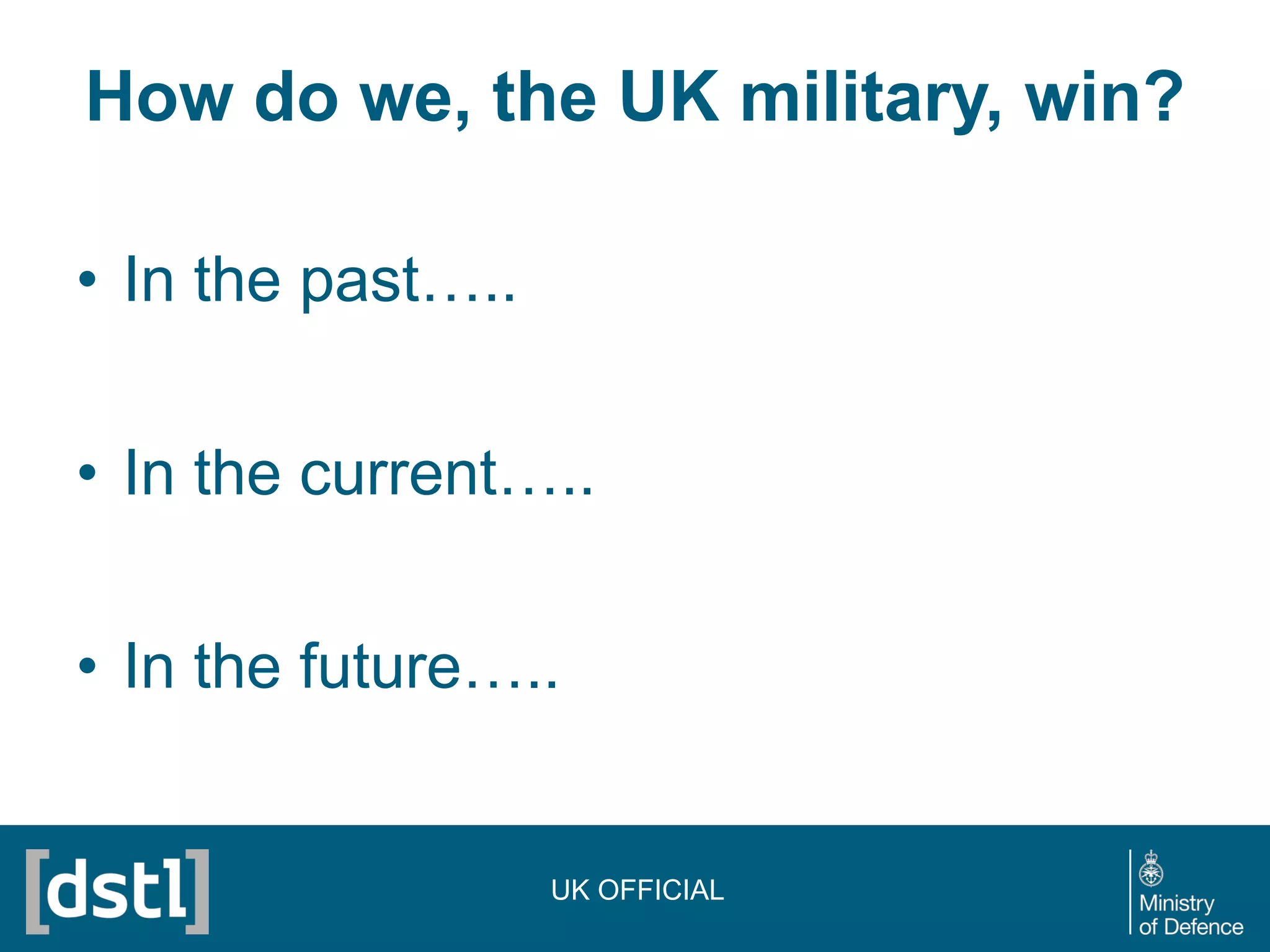 How do we, the UK military, win?

• In the past…..

• In the current…..

• In the future…..

[dstl]

UK OFFICIAL

Ministry of Defence